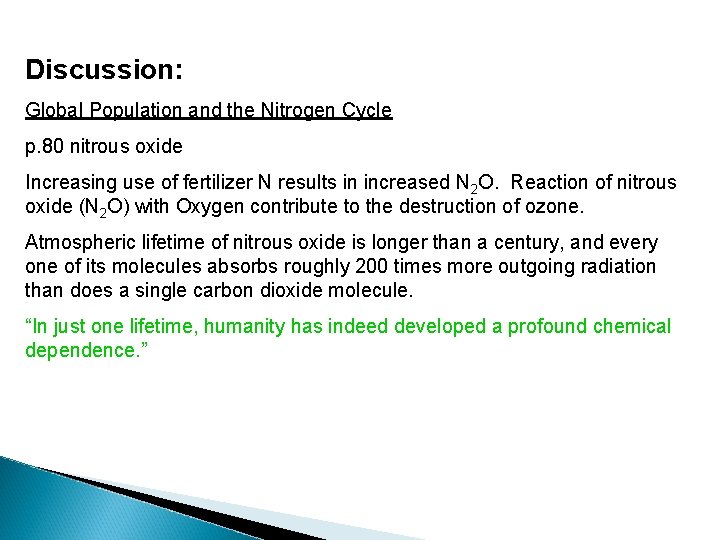 Discussion:

Global Population and the Nitrogen Cycle

p.80 nitrous oxide

Increasing use of fertilizer N results in increased $N_2O$. Reaction of nitrous oxide ($N_2O$) with Oxygen contribute to the destruction of ozone.

Atmospheric lifetime of nitrous oxide is longer than a century, and every one of its molecules absorbs roughly 200 times more outgoing radiation than does a single carbon dioxide molecule.

“In just one lifetime, humanity has indeed developed a profound chemical dependence.”